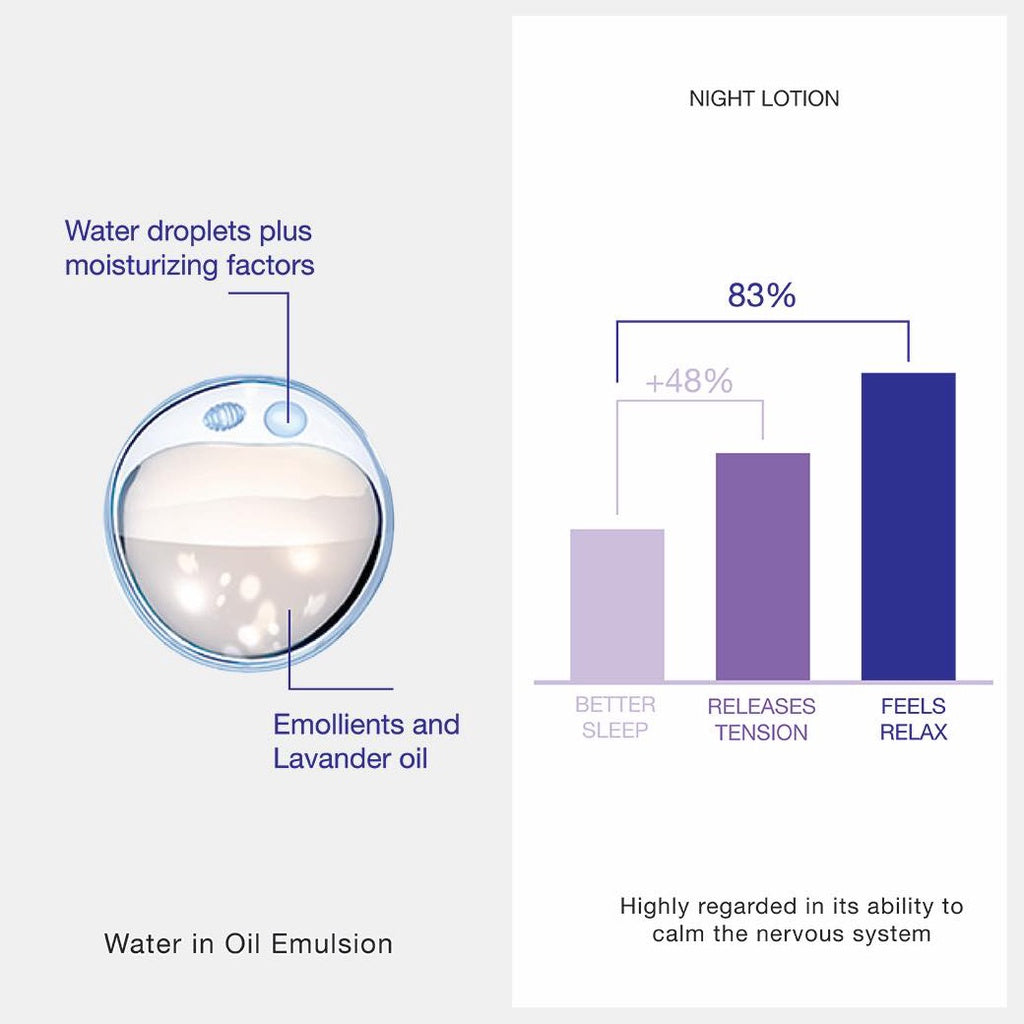 Water droplets plus moisturizing factors

Emollients and Lavander oil

Water in Oil Emulsion

NIGHT LOTION

83%

+48%

BETTER SLEEP

RELEASES TENSION

FEELS RELAX

Highly regarded in its ability to calm the nervous system